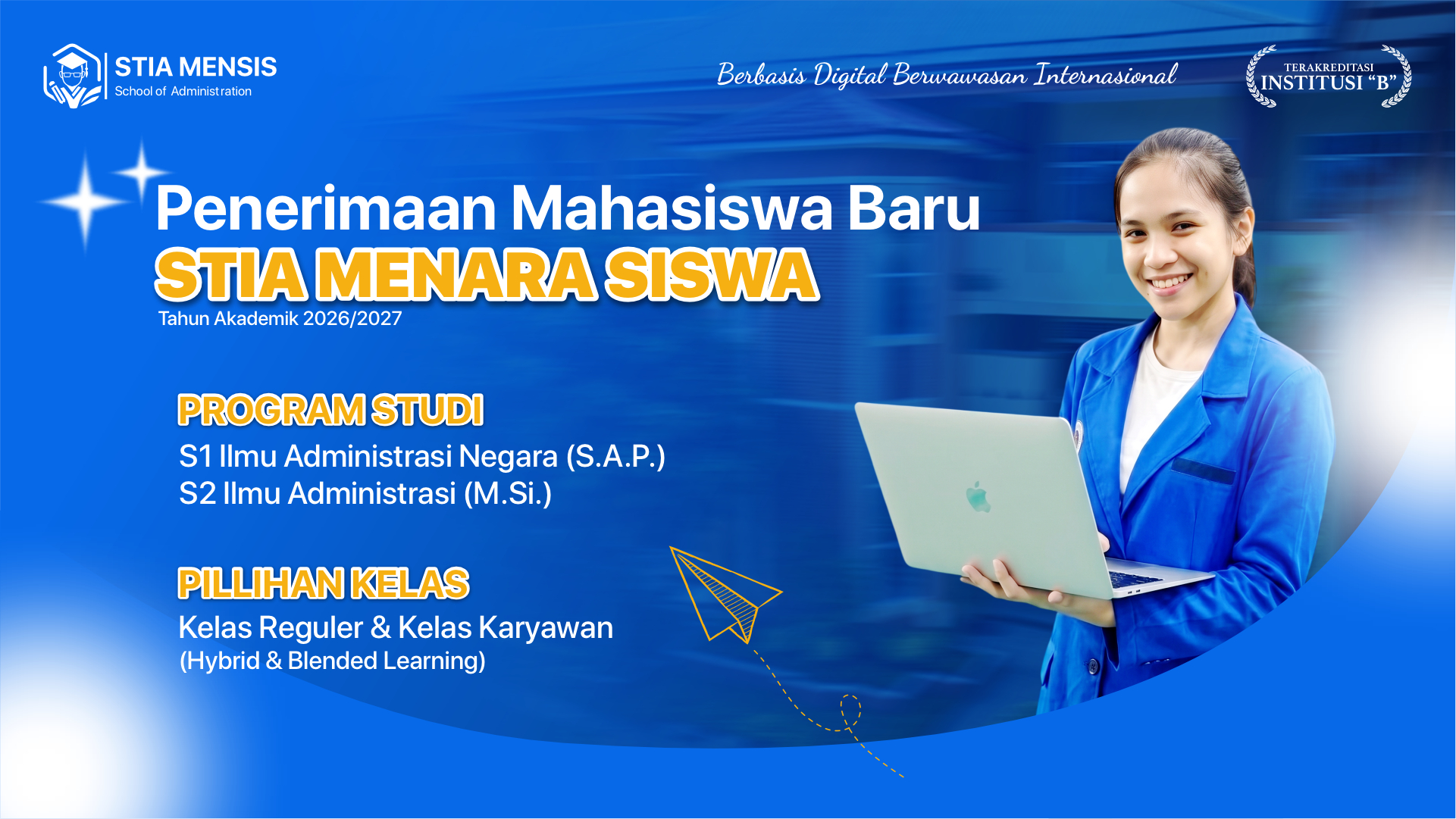 STIA MENSIS
School of Administration

Berbasis Digital Berwawasan Internasional

TERAKREDITASI
INSTITUSI "B"

Penerimaan Mahasiswa Baru
STIA MENARA SISWA
Tahun Akademik 2026/2027

PROGRAM STUDI
S1 Ilmu Administrasi Negara (S.A.P.)
S2 Ilmu Administrasi (M.Si.)

PILLIHAN KELAS
Kelas Reguler & Kelas Karyawan
(Hybrid & Blended Learning)